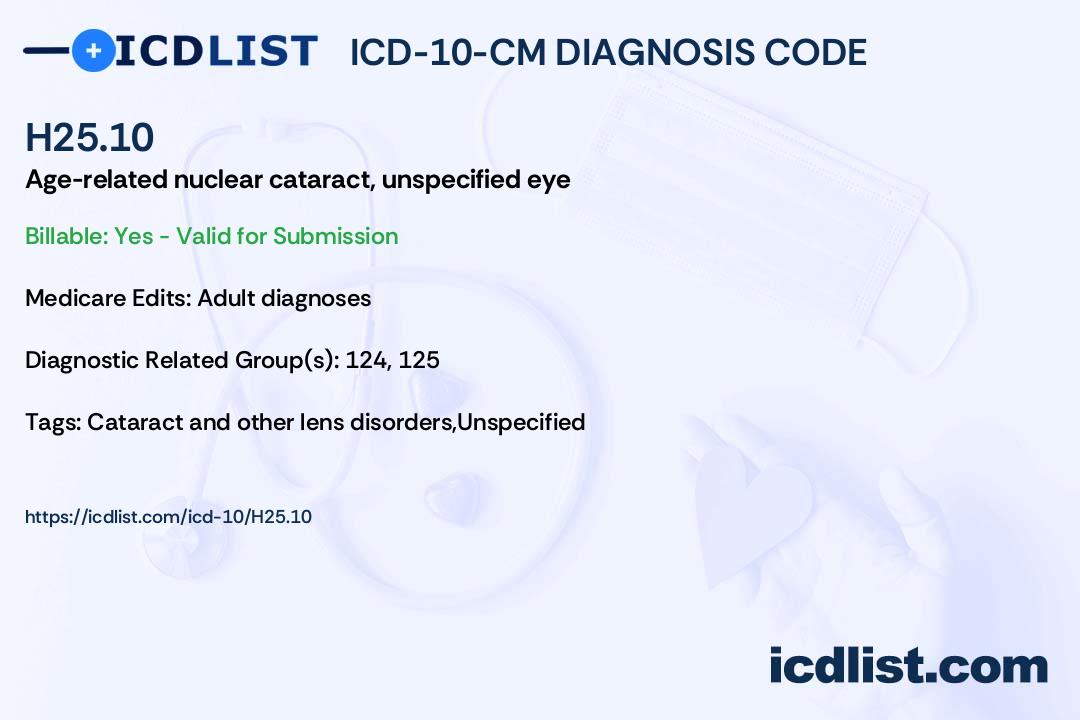 ICDLIST ICD-10-CM DIAGNOSIS CODE

H25.10

Age-related nuclear cataract, unspecified eye

Billable: Yes - Valid for Submission

Medicare Edits: Adult diagnoses

Diagnostic Related Group(s): 124, 125

Tags: Cataract and other lens disorders,Unspecified

https://icdlist.com/icd-10/H25.10

icdlist.com